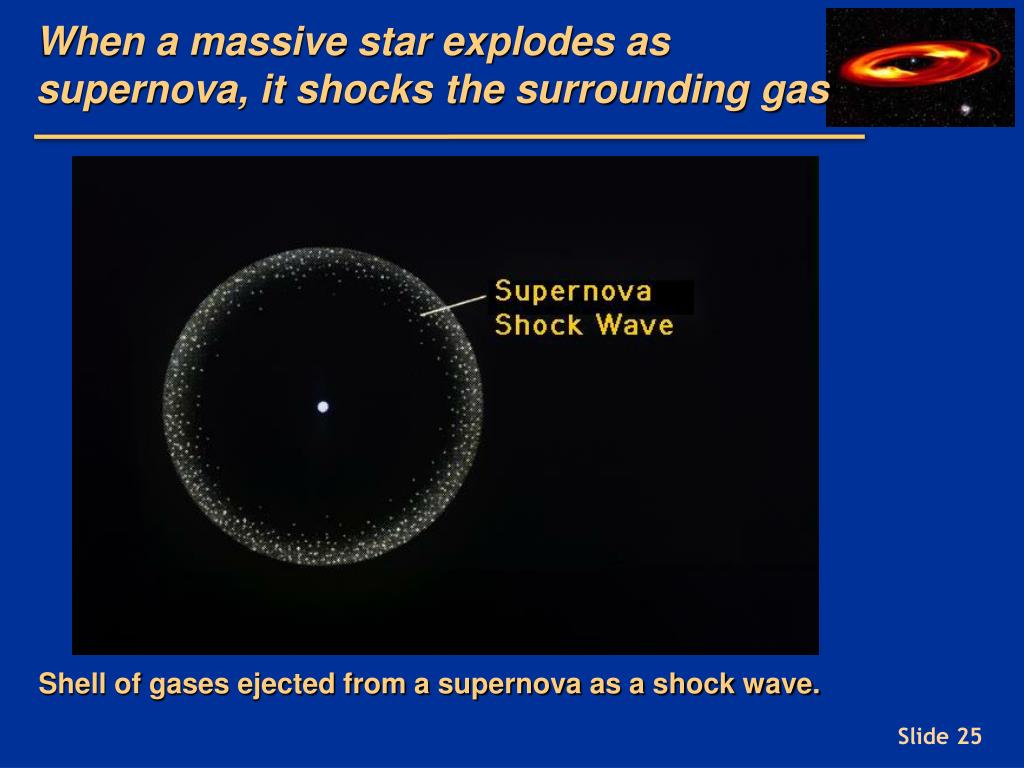 When a massive star explodes as supernova, it shocks the surrounding gas

Supernova Shock Wave

Shell of gases ejected from a supernova as a shock wave.

Slide 25